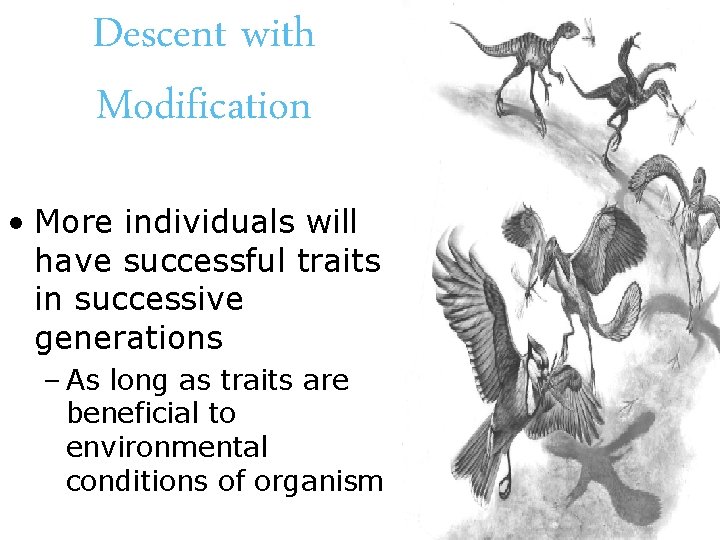 Descent with Modification

• More individuals will have successful traits in successive generations

– As long as traits are beneficial to environmental conditions of organism